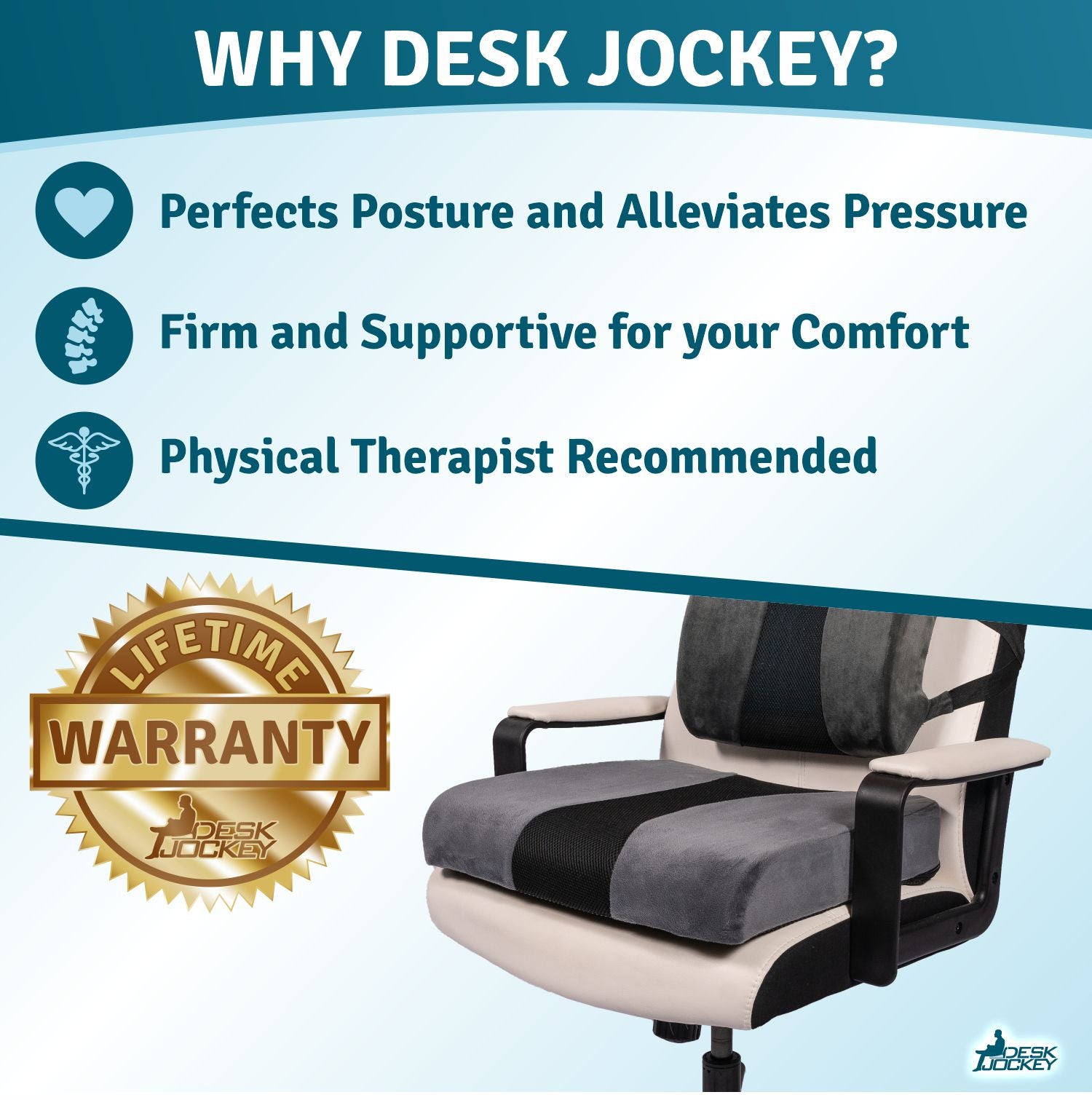 WHY DESK JOCKEY?

Perfects Posture and Alleviates Pressure

Firm and Supportive for your Comfort

Physical Therapist Recommended

LIFETIME
WARRANTY
DESK JOCKEY

DESK JOCKEY